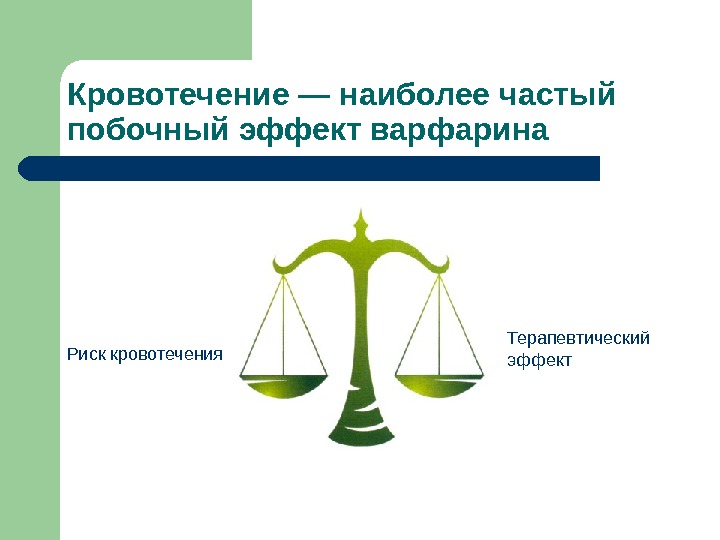 Кровотечение — наиболее частый побочный эффект варфарина

Риск кровотечения

Терапевтический эффект